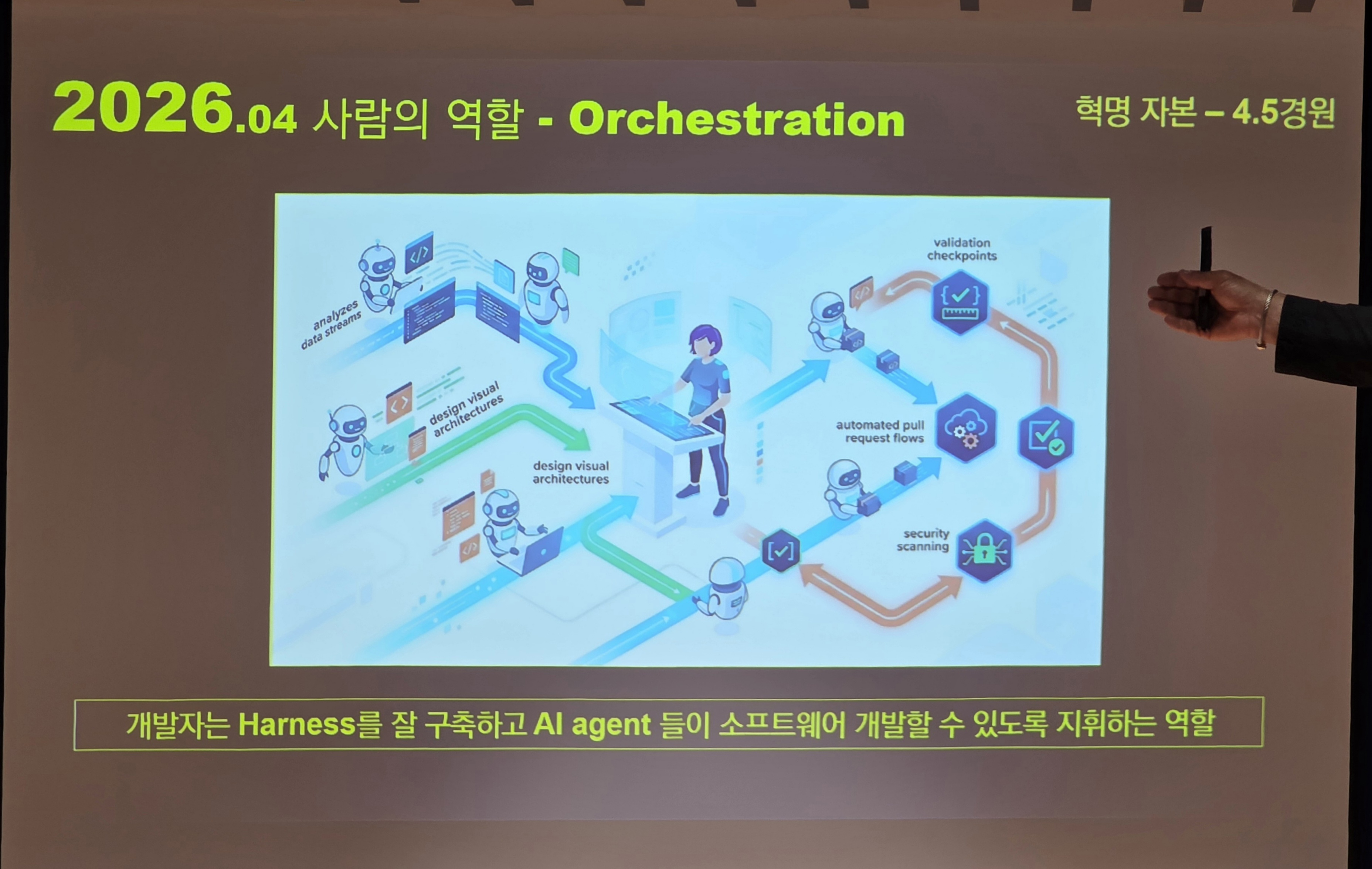 2026.04 사람의 역할 - Orchestration

혁명 자본 – 4.5경원

analyzes data streams

design visual architectures

design visual architectures

validation checkpoints

automated pull request flows

security scanning

개발자는 Harness를 잘 구축하고 AI agent 들이 소프트웨어 개발할 수 있도록 지휘하는 역할